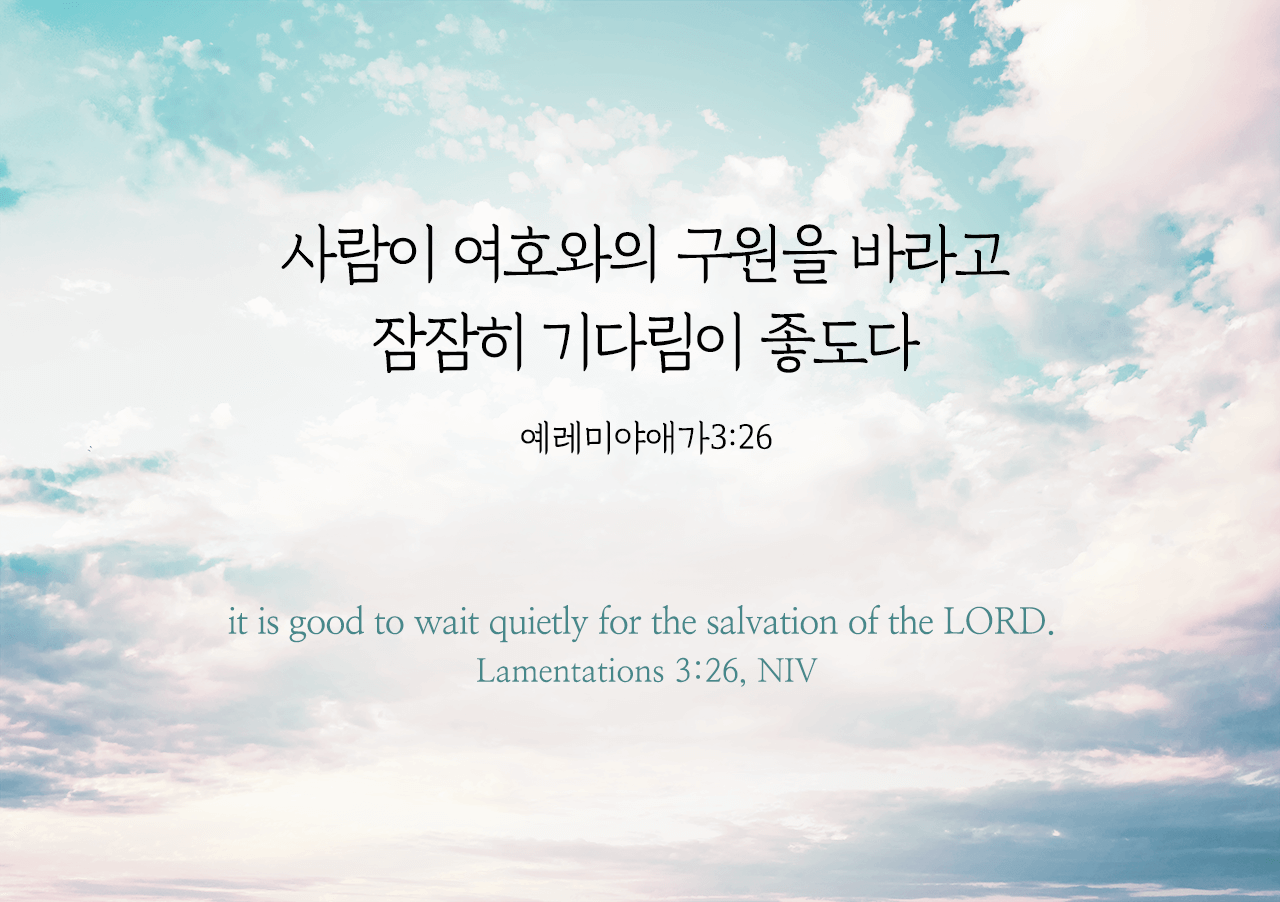 사람이 여호와의 구원을 바라고
잠잠히 기다림이 좋도다

예레미야애가3:26

it is good to wait quietly for the salvation of the LORD.
Lamentations 3:26, NIV